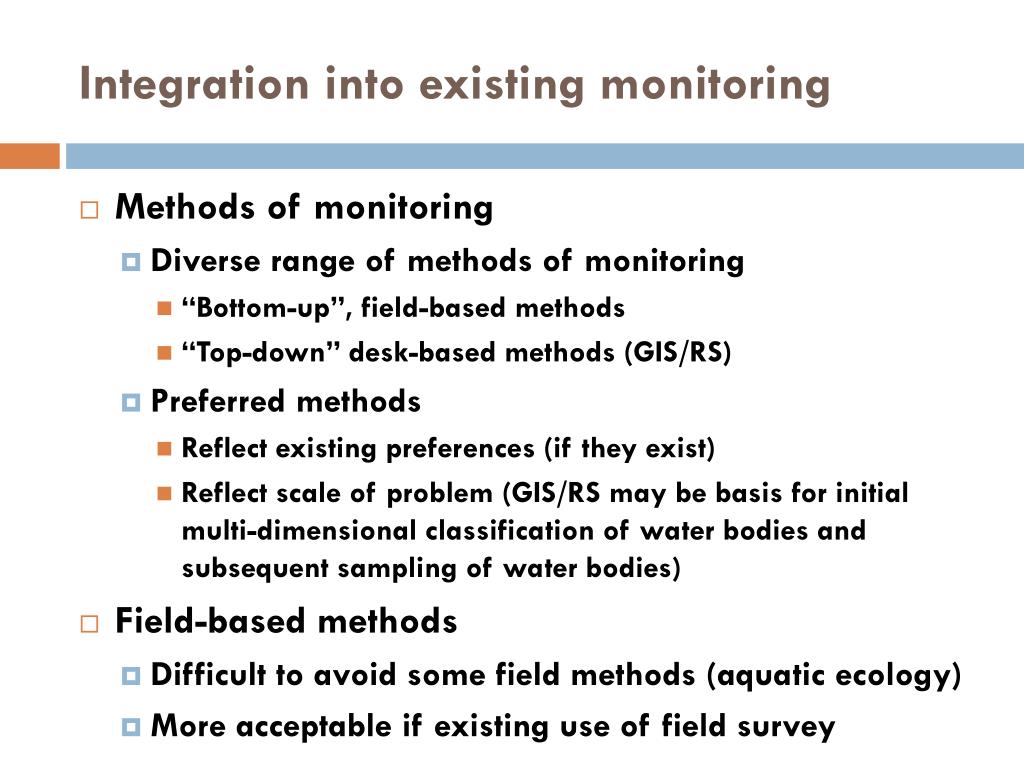 Integration into existing monitoring

Methods of monitoring

Diverse range of methods of monitoring

“Bottom-up”, field-based methods

“Top-down” desk-based methods (GIS/RS)

Preferred methods

Reflect existing preferences (if they exist)

Reflect scale of problem (GIS/RS may be basis for initial multi-dimensional classification of water bodies and subsequent sampling of water bodies)

Field-based methods

Difficult to avoid some field methods (aquatic ecology)

More acceptable if existing use of field survey